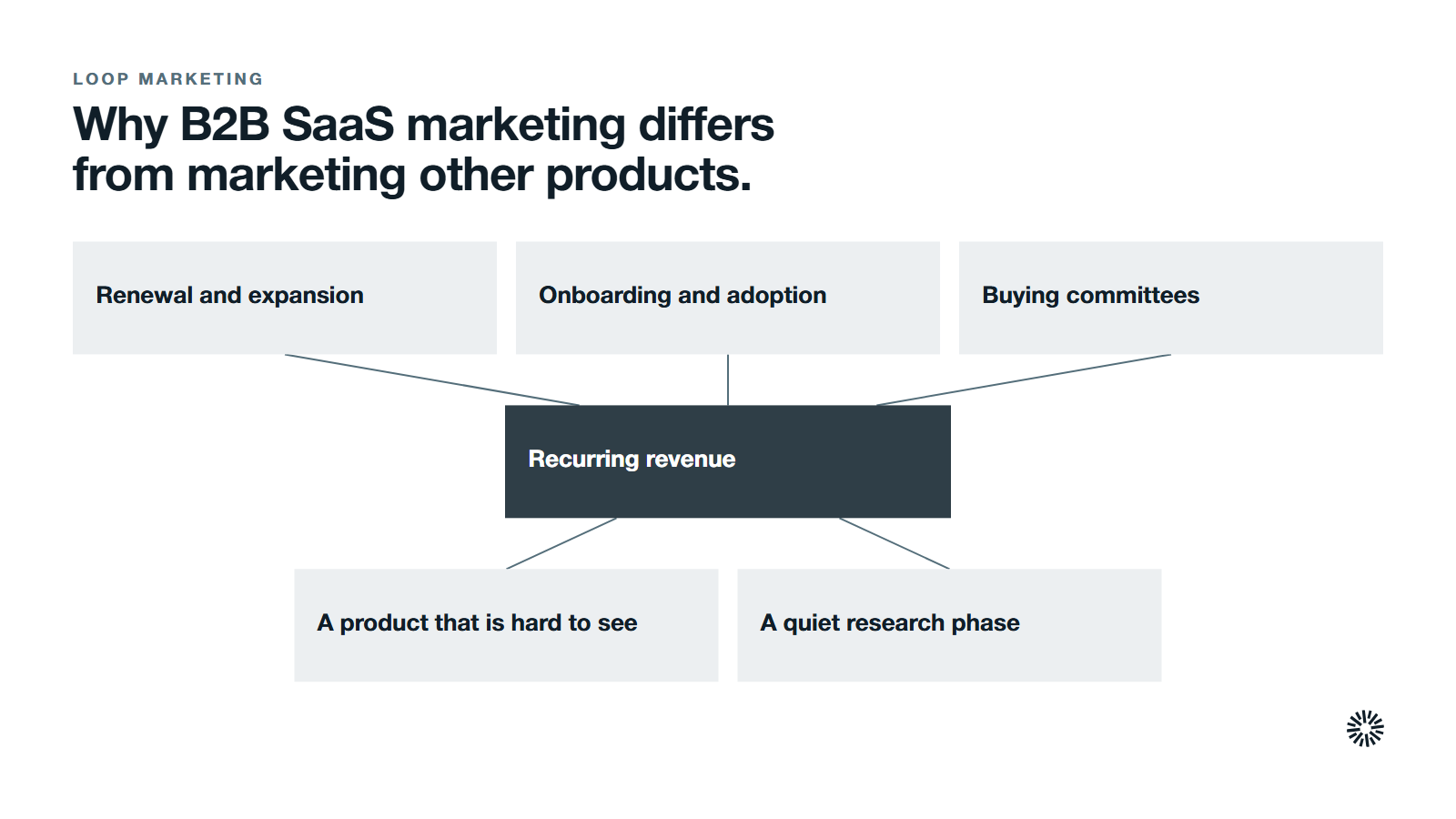 LOOP MARKETING

Why B2B SaaS marketing differs from marketing other products.

Renewal and expansion

Onboarding and adoption

Buying committees

Recurring revenue

A product that is hard to see

A quiet research phase